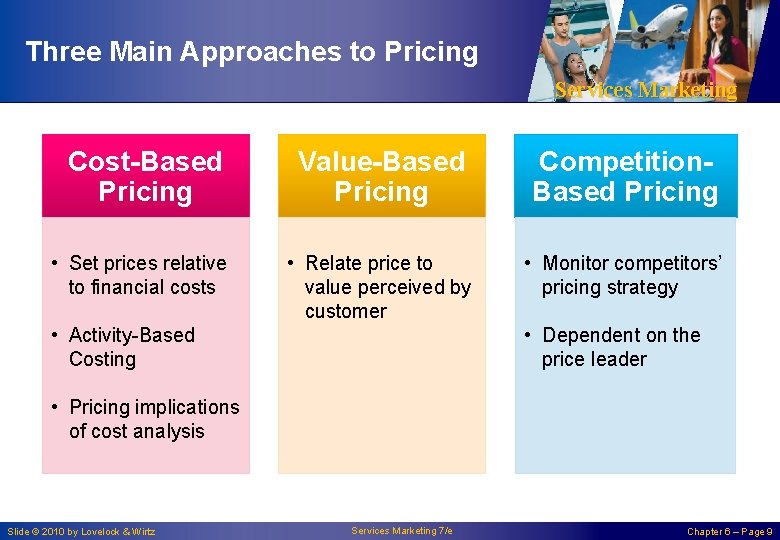 Three Main Approaches to Pricing

Services Marketing

Cost-Based Pricing

• Set prices relative to financial costs

• Activity-Based Costing

• Pricing implications of cost analysis

Value-Based Pricing

• Relate price to value perceived by customer

Competition-Based Pricing

• Monitor competitors' pricing strategy

• Dependent on the price leader

Slide © 2010 by Lovelock & Wirtz

Services Marketing 7/e

Chapter 6 – Page 9